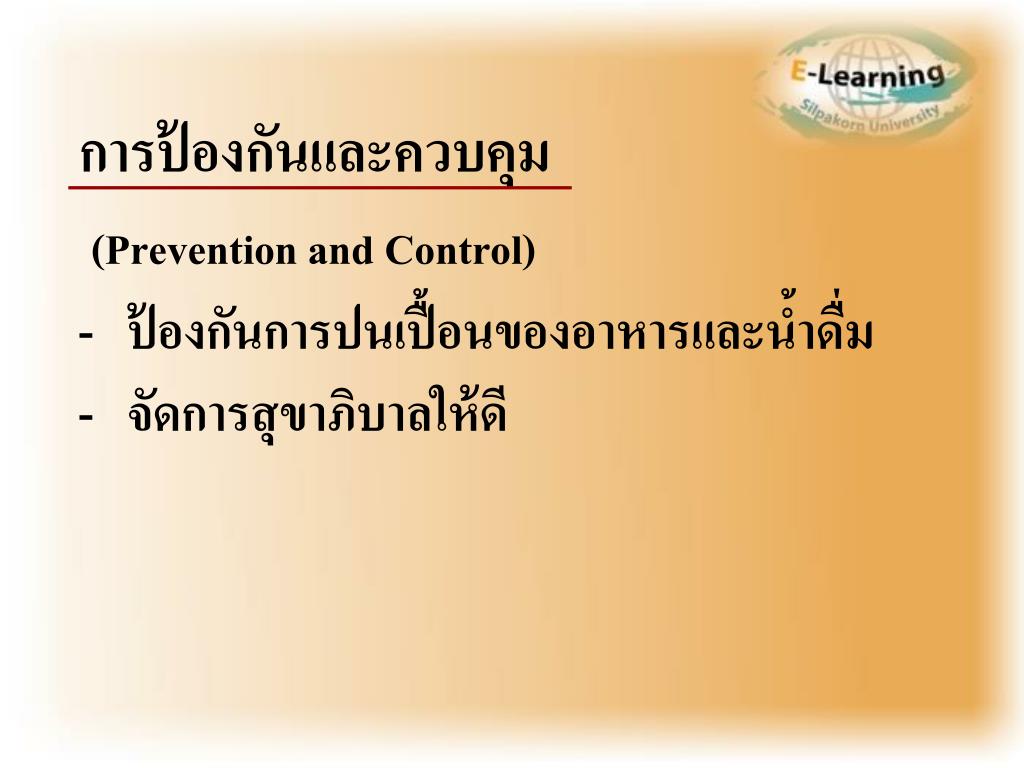 E-Learning
Silpakorn University

การป้องกันและควบคุม

(Prevention and Control)

- ป้องกันการปนเปื้อนของอาหารและน้ำดื่ม
- จัดการสุขาภิบาลให้ดี